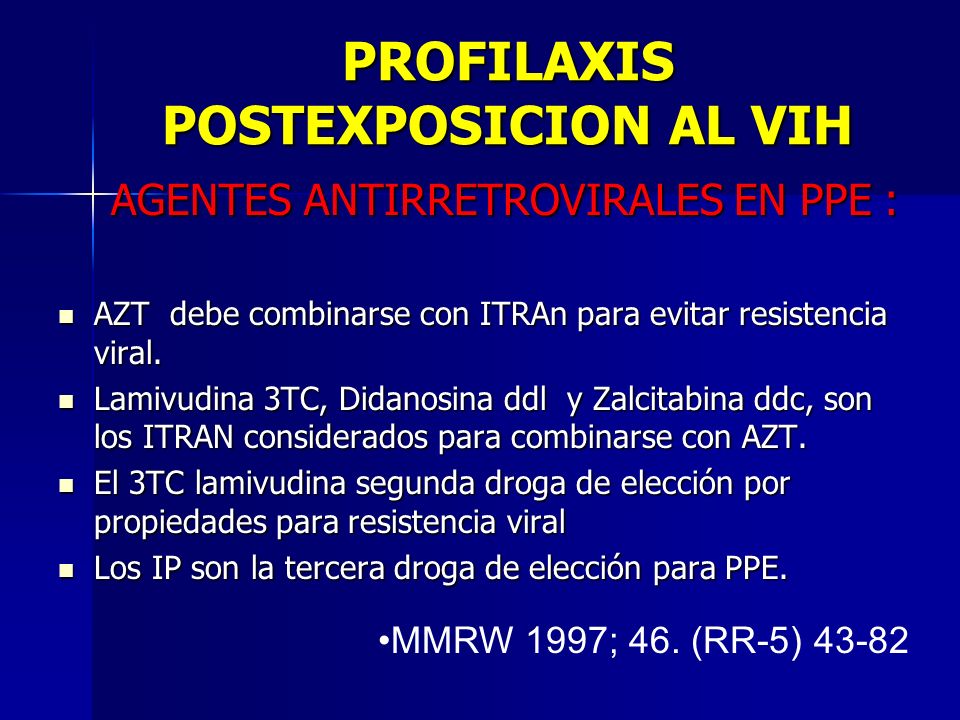 PROFILAXIS POSTEXPOSICION AL VIH

AGENTES ANTIRRETROVIRALES EN PPE :

- AZT debe combinarse con ITRAn para evitar resistencia viral.
- Lamivudina 3TC, Didanosina ddl y Zalcitabina ddc, son los ITRAN considerados para combinarse con AZT.
- El 3TC lamivudina segunda droga de elección por propiedades para resistencia viral
- Los IP son la tercera droga de elección para PPE.

•MMRW 1997; 46. (RR-5) 43-82